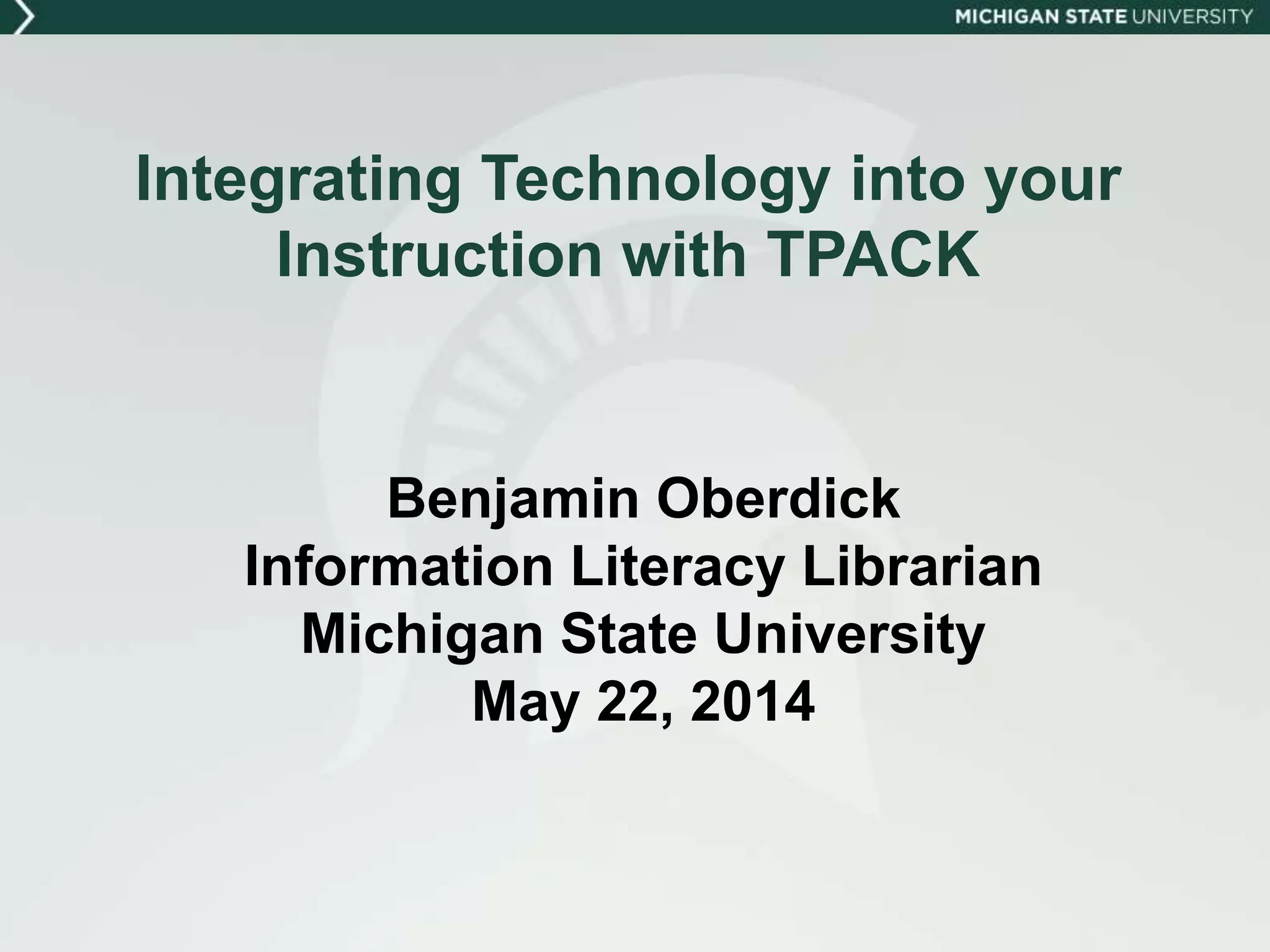 MICHIGAN STATE UNIVERSITY

Integrating Technology into your Instruction with TPACK

Benjamin Oberdick
Information Literacy Librarian
Michigan State University
May 22, 2014